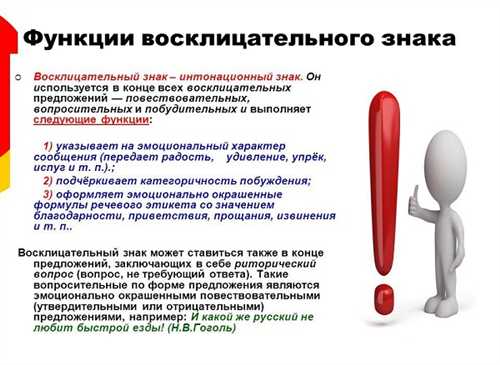 Функции восклицательного знака

Восклицательный знак – интонационный знак. Он используется в конце всех восклицательных предложений — повествовательных, вопросительных и побудительных и выполняет следующие функции:

1) указывает на эмоциональный характер сообщения (передает радость, удивление, упрёк, испуг и т. п.).;

2) подчёркивает категоричность побуждения;

3) оформляет эмоционально окрашенные формулы речевого этикета со значением благодарности, приветствия, прощания, извинения и т. п..

Восклицательный знак может ставиться также в конце предложений, заключающих в себе риторический вопрос (вопрос, не требующий ответа). Такие вопросительные по форме предложения являются эмоционально окрашенными повествовательными (утвердительными или отрицательными) предложениями, например: И какой же русский не любит быстрой езды! (Н.В.Гоголь)